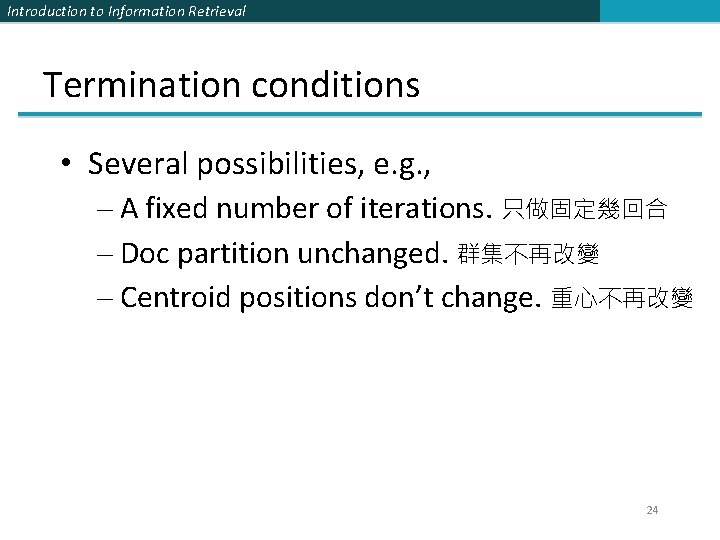 Introduction to Information Retrieval

Termination conditions

• Several possibilities, e.g.,
– A fixed number of iterations. 只做固定幾回合
– Doc partition unchanged. 群集不再改變
– Centroid positions don’t change. 重心不再改變

24